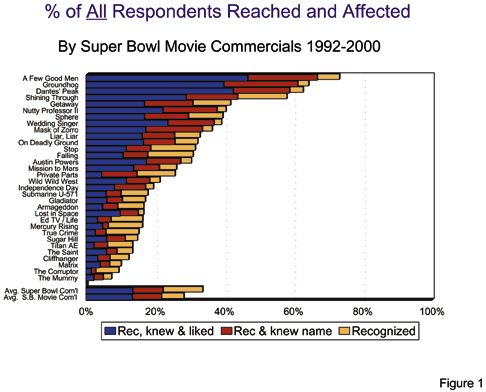 % of All Respondents Reached and Affected

By Super Bowl Movie Commercials 1992-2000

A Few Good Men
Groundhog
Dantes' Peak
Shining Through
Getaway
Nutty Professor II
Sphere
Wedding Singer
Mask of Zorro
Liar, Liar
On Deadly Ground
Stop
Falling
Austin Powers
Mission to Mars
Private Parts
Wild Wild West
Independence Day
Submarine U-571
Gladiator
Armageddon
Lost in Space
Ed TV / Life
Mercury Rising
True Crime
Sugar Hill
Titan AE
The Saint
Cliffhanger
Matrix
The Corruptor
The Mummy

Avg. Super Bowl Com'l
Avg. S.B. Movie Com'l

0% 20% 40% 60% 80% 100%

Rec, knew & liked
Rec & knew name
Recognized

Figure 1